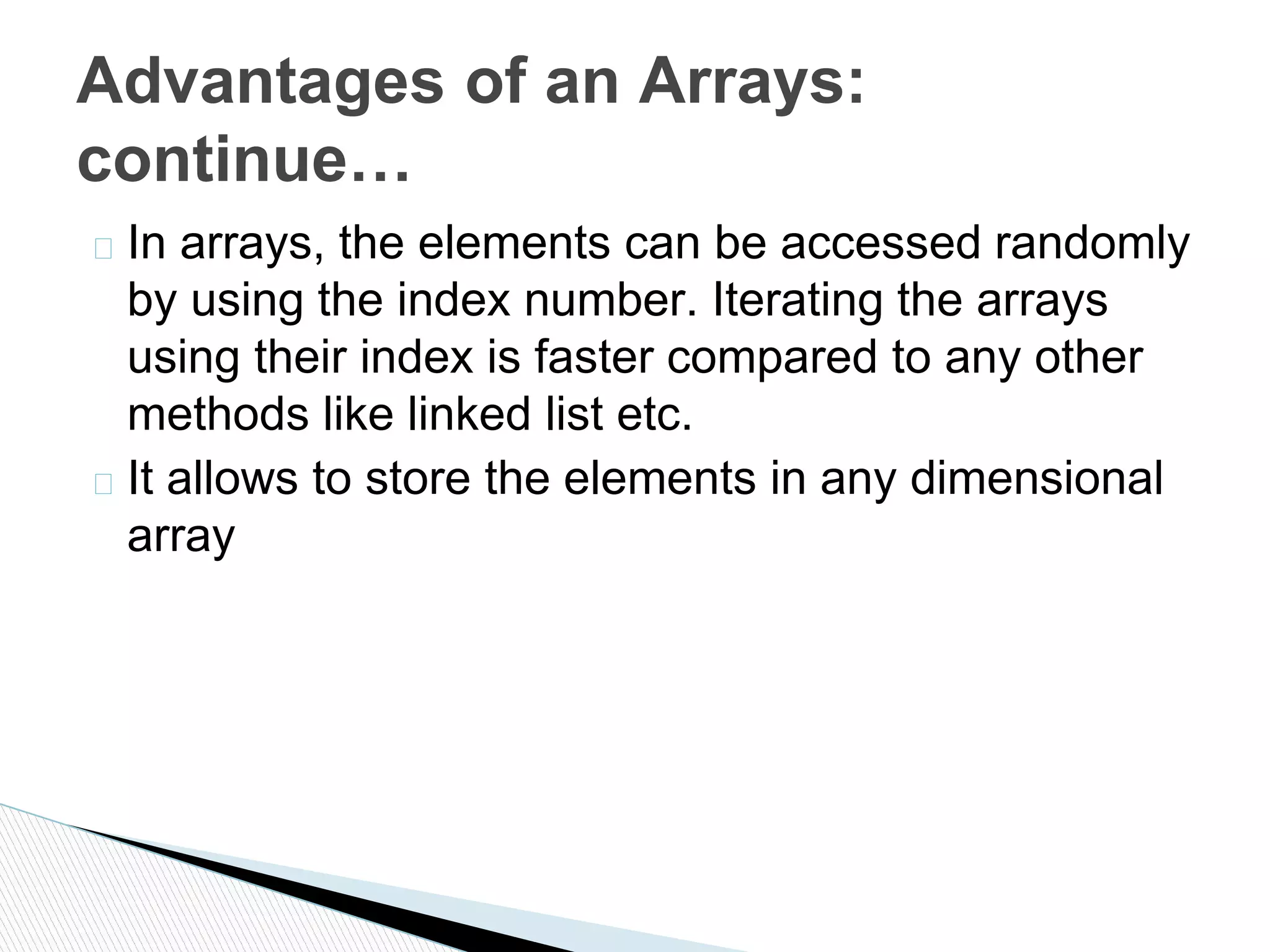 Advantages of an Arrays: continue…

In arrays, the elements can be accessed randomly by using the index number. Iterating the arrays using their index is faster compared to any other methods like linked list etc.

It allows to store the elements in any dimensional array